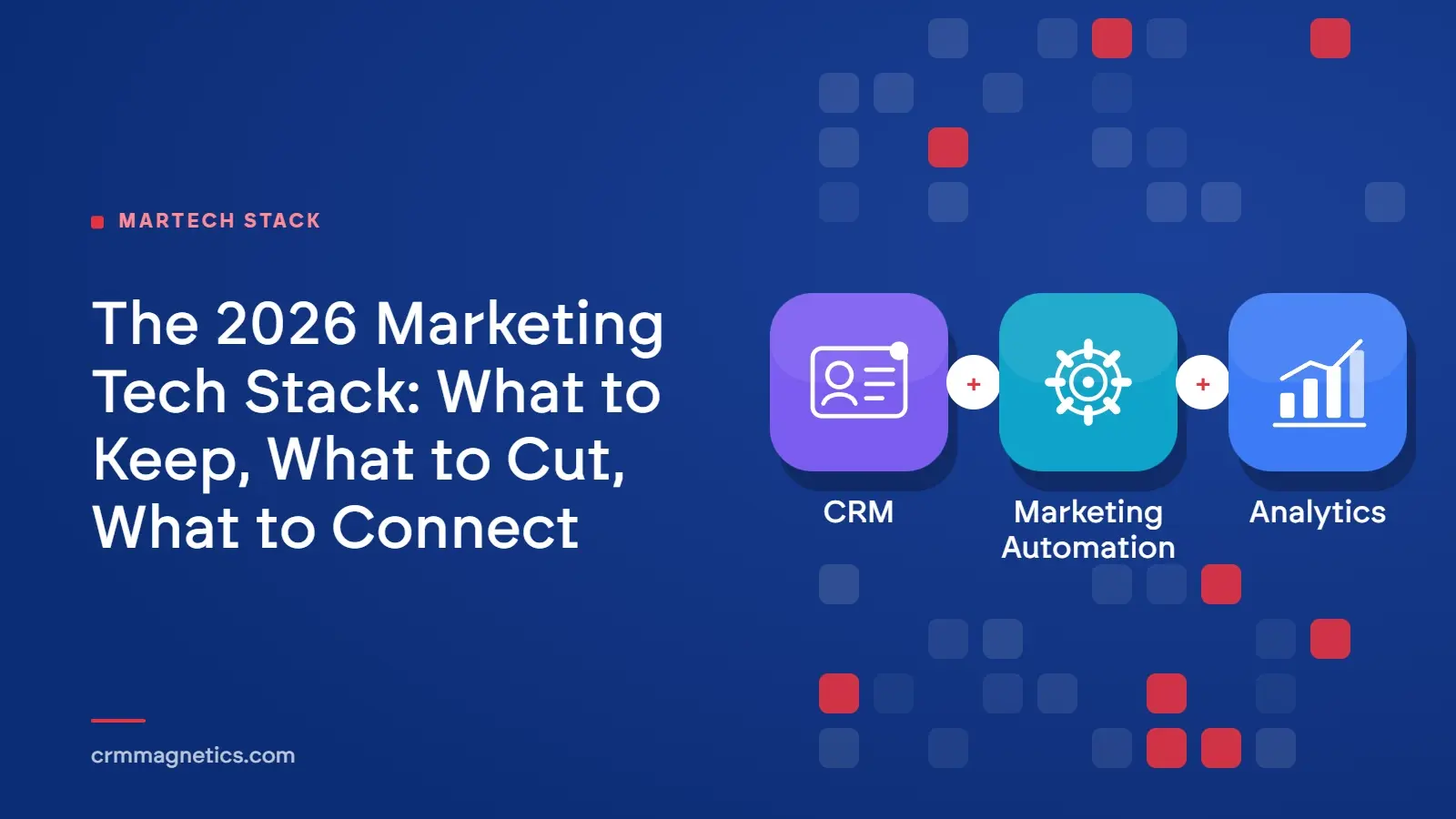 MARTECH STACK

The 2026 Marketing Tech Stack: What to Keep, What to Cut, What to Connect

CRM
+
Marketing Automation
+
Analytics

crmmagnetics.com